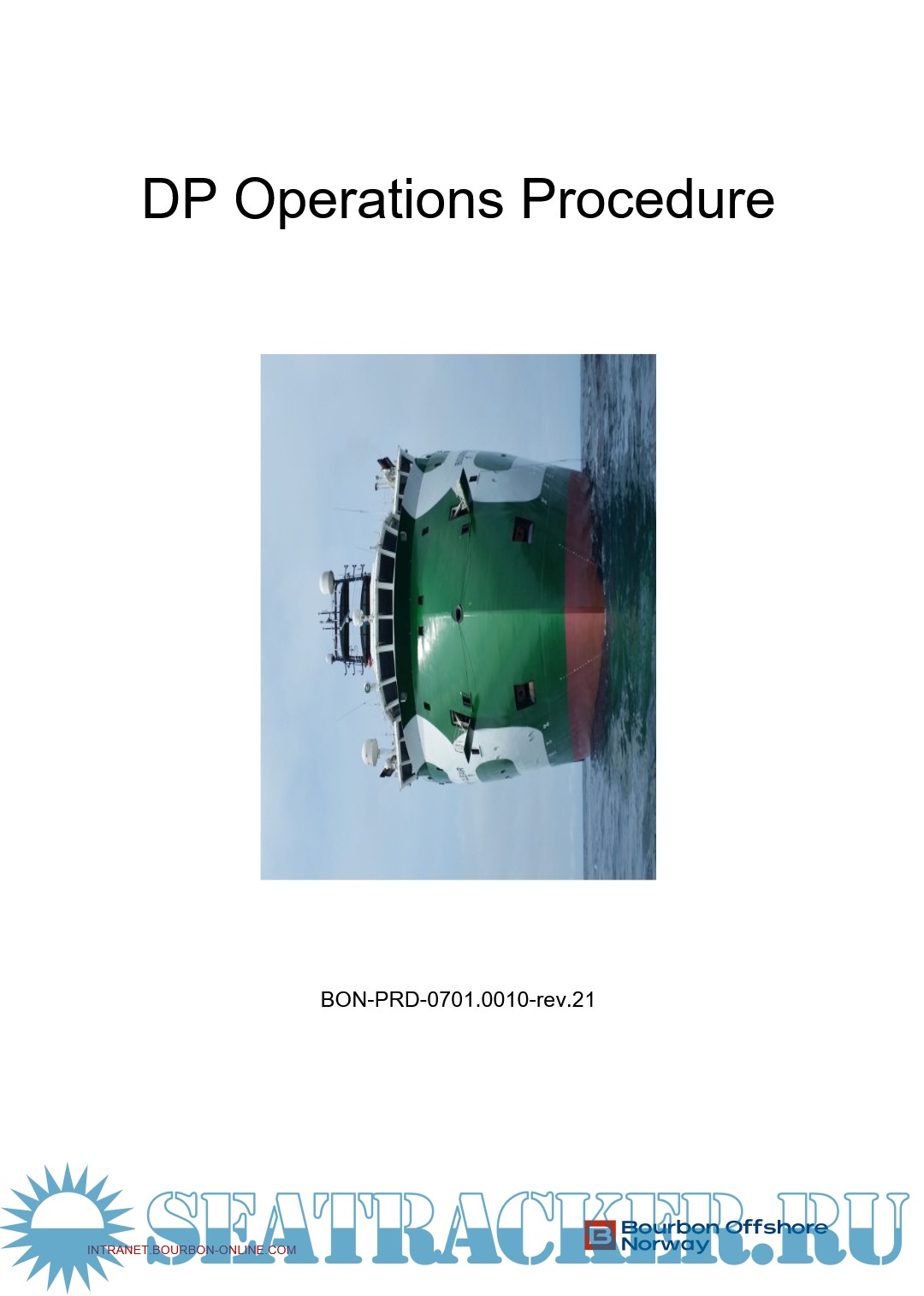 DP Operations Procedure

BON-PRD-0701.0010-rev.21

SEATRACKER.RU

INTRANET.BOURBON-ONLINE.COM

Bourbon Offshore Norway